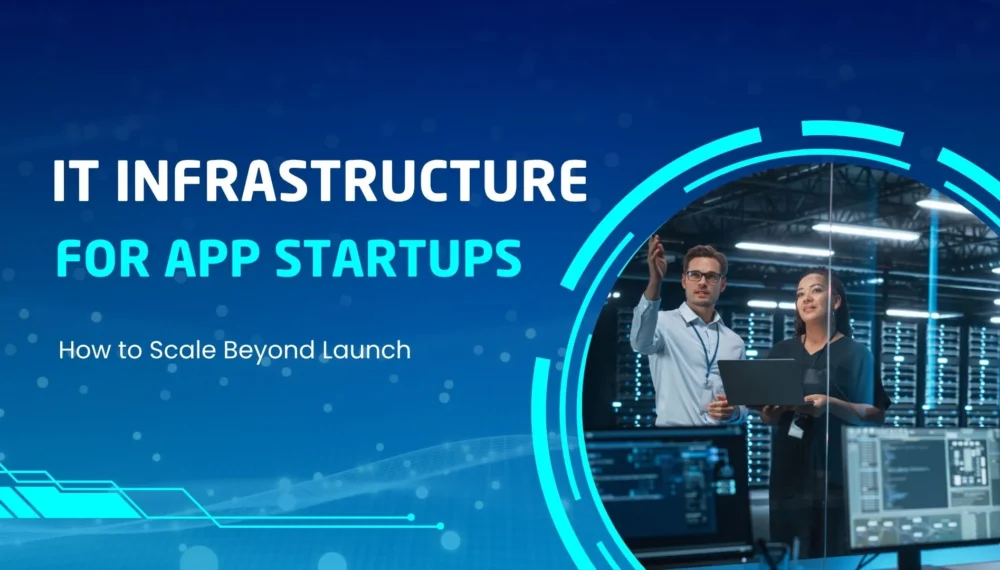 IT INFRASTRUCTURE
FOR APP STARTUPS

How to Scale Beyond Launch